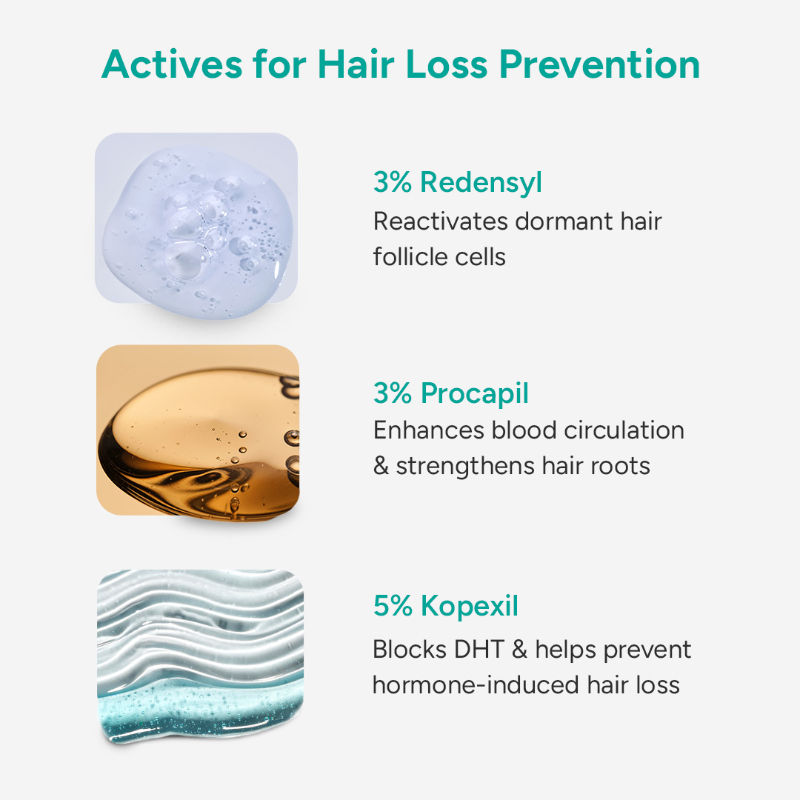 Actives for Hair Loss Prevention

3% Redensyl
Reactivates dormant hair follicle cells

3% Procapil
Enhances blood circulation & strengthens hair roots

5% Kopexil
Blocks DHT & helps prevent hormone-induced hair loss